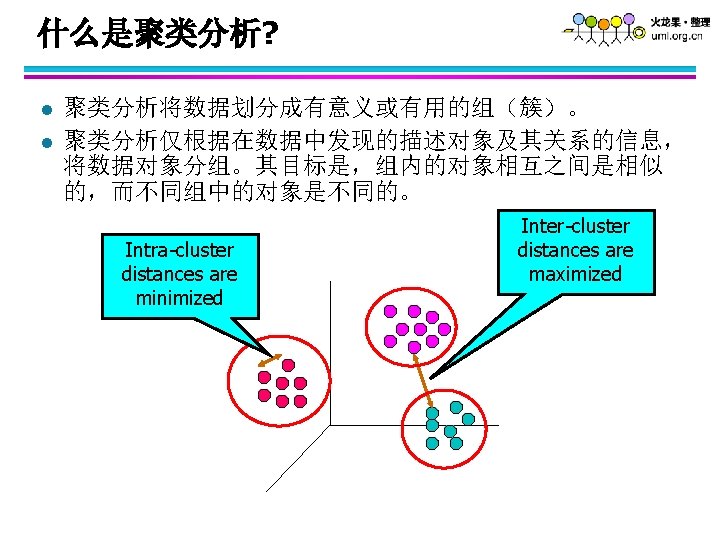 什么是聚类分析?

火龙果·整理
uml.org.cn

聚类分析将数据划分成有意义或有用的组（簇）。

聚类分析仅根据在数据中发现的描述对象及其关系的信息，将数据对象分组。其目标是，组内的对象相互之间是相似的，而不同组中的对象是不同的。

Intra-cluster distances are minimized

Inter-cluster distances are maximized